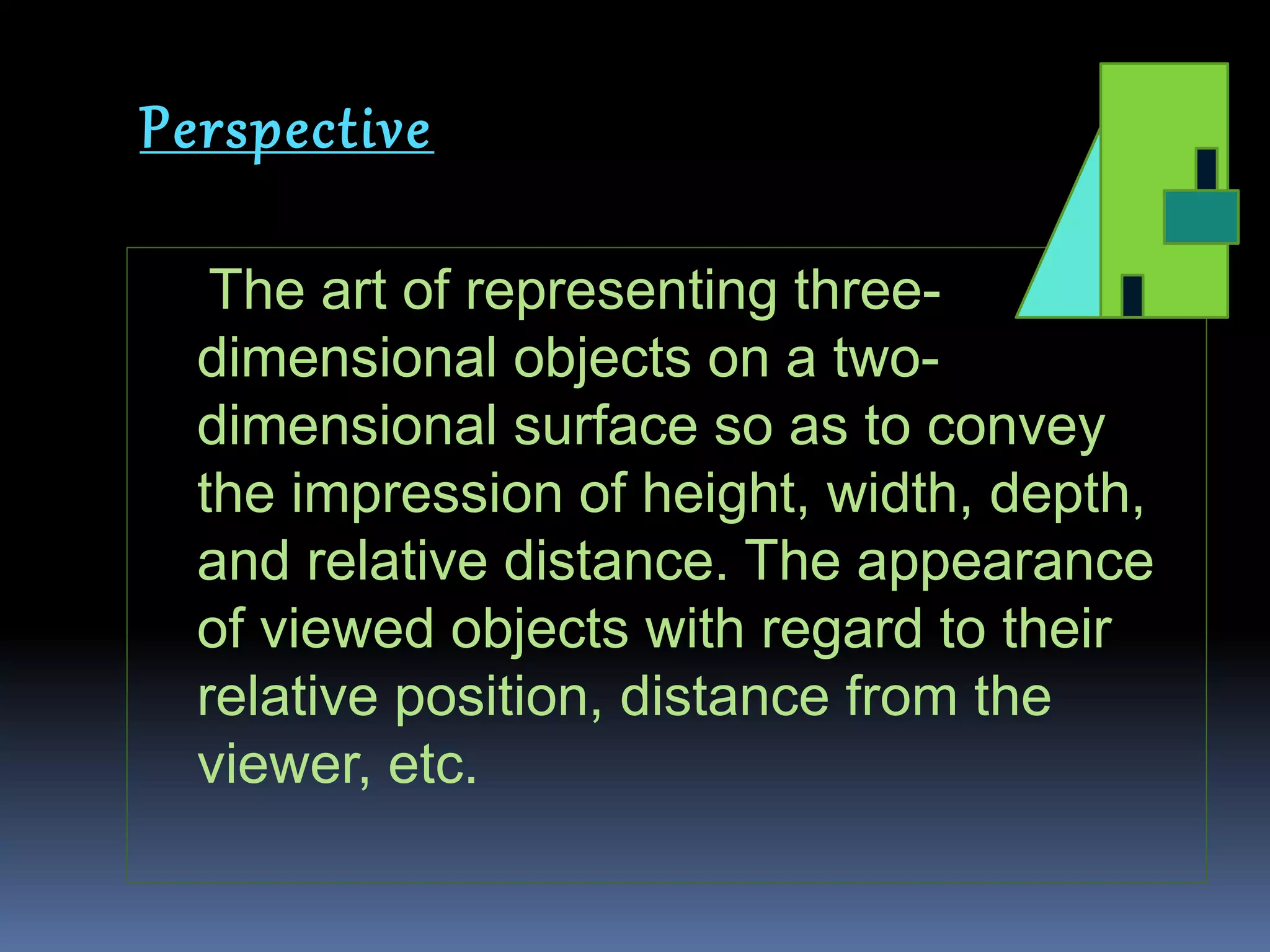 Perspective

The art of representing three-dimensional objects on a two-dimensional surface so as to convey the impression of height, width, depth, and relative distance. The appearance of viewed objects with regard to their relative position, distance from the viewer, etc.